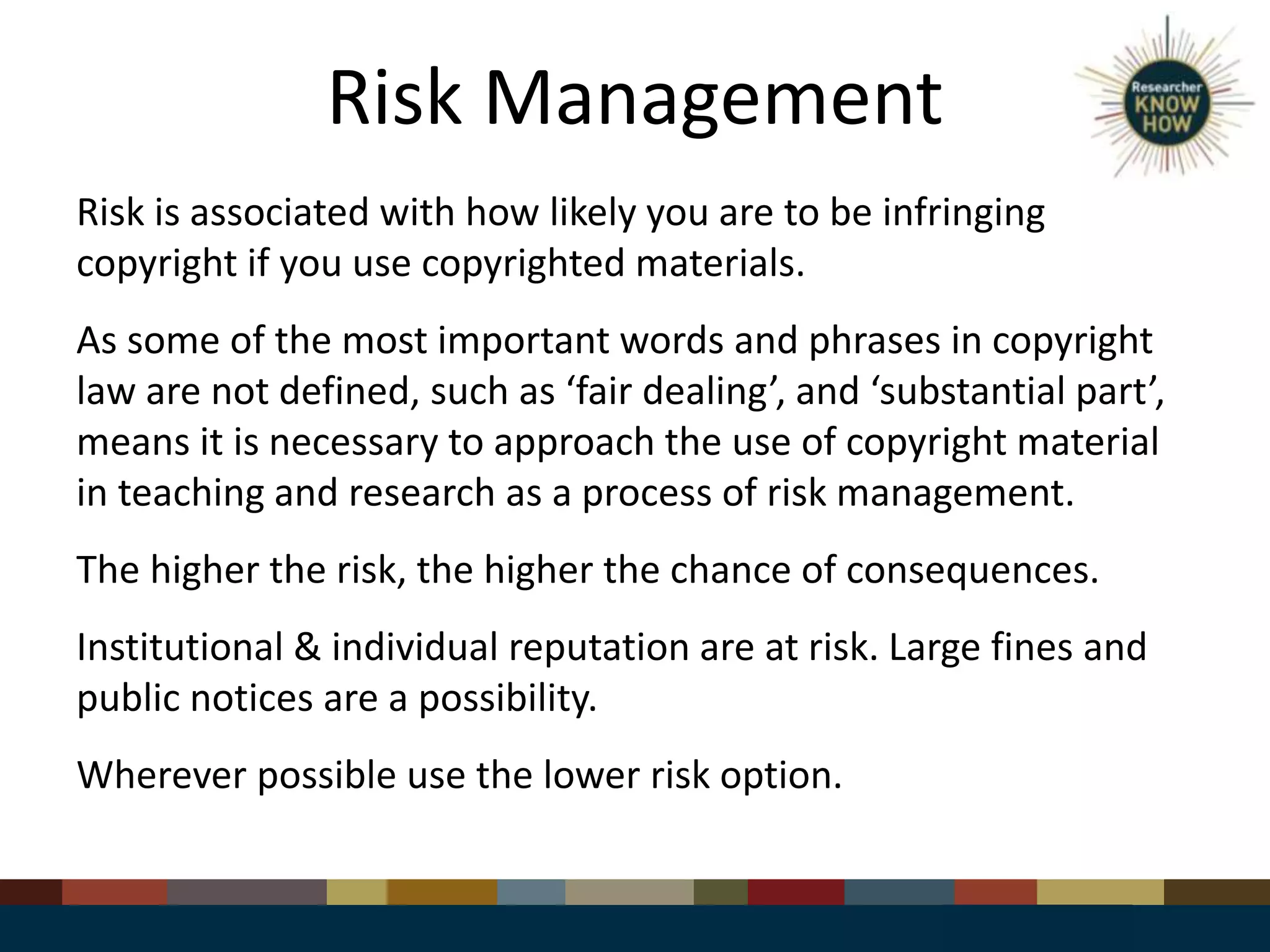 Risk Management

Researcher KNOW HOW

Risk is associated with how likely you are to be infringing copyright if you use copyrighted materials.

As some of the most important words and phrases in copyright law are not defined, such as ‘fair dealing’, and ‘substantial part’, means it is necessary to approach the use of copyright material in teaching and research as a process of risk management.

The higher the risk, the higher the chance of consequences.

Institutional & individual reputation are at risk. Large fines and public notices are a possibility.

Wherever possible use the lower risk option.